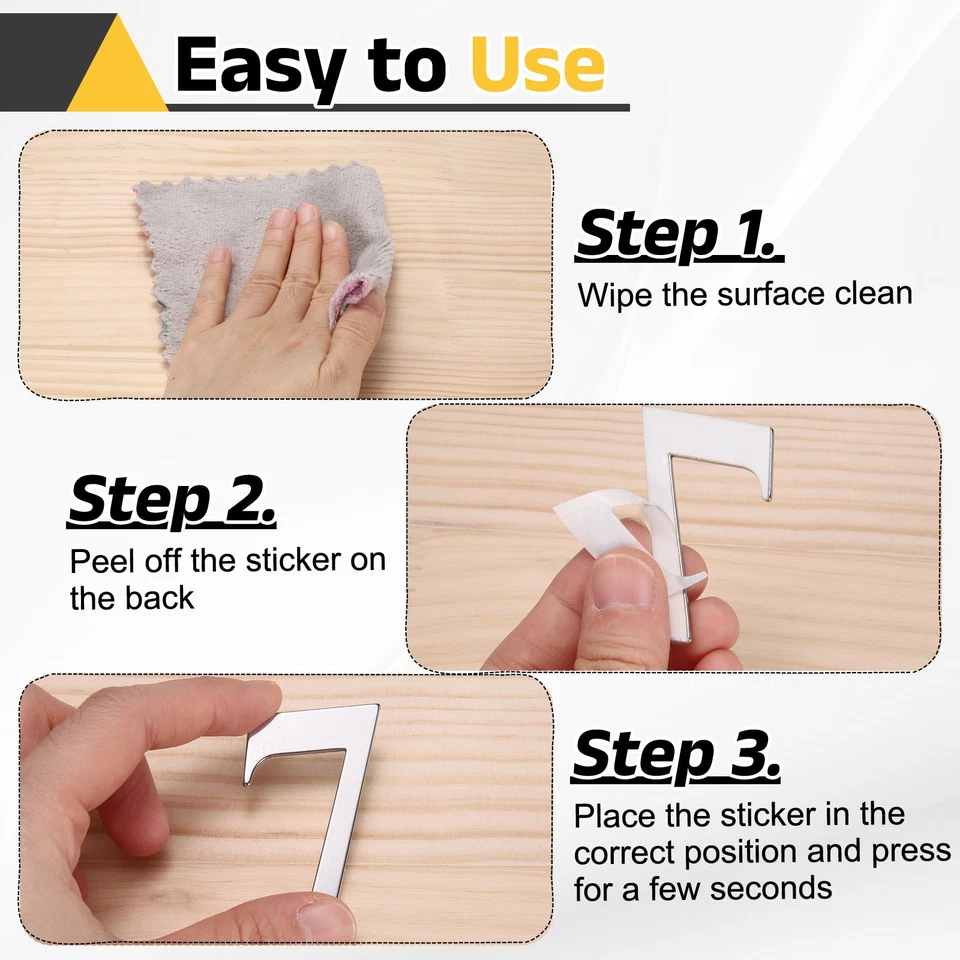 Easy to Use

Step 1.
Wipe the surface clean

Step 2.
Peel off the sticker on the back

Step 3.
Place the sticker in the correct position and press for a few seconds